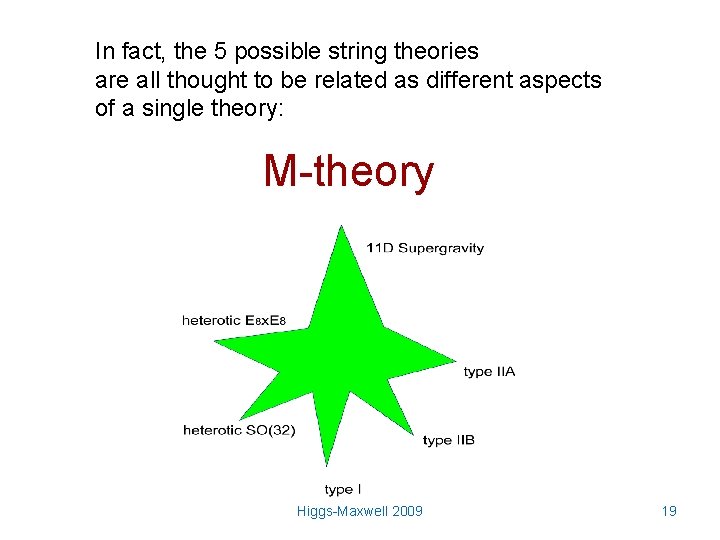 In fact, the 5 possible string theories are all thought to be related as different aspects of a single theory:

M-theory

11D Supergravity

heterotic $E_8 x E_8$

type IIA

heterotic SO(32)

type IIB

type I

Higgs-Maxwell 2009

19